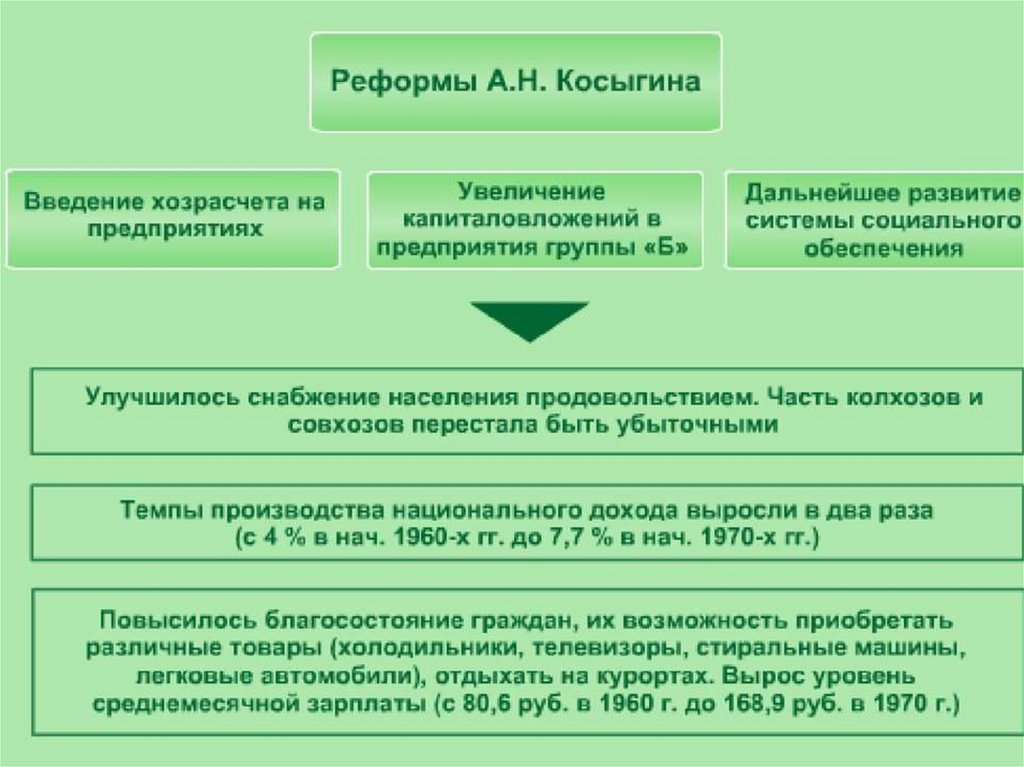 Реформы А.Н. Косыгина

Введение хозрасчета на предприятиях

Увеличение капиталовложений в предприятия группы «Б»

Дальнейшее развитие системы социального обеспечения

Улучшилось снабжение населения продовольствием. Часть колхозов и совхозов перестала быть убыточными

Темпы производства национального дохода выросли в два раза (с 4 % в нач. 1960-х гг. до 7,7 % в нач. 1970-х гг.)

Повысилось благосостояние граждан, их возможность приобретать различные товары (холодильники, телевизоры, стиральные машины, легковые автомобили), отдыхать на курортах. Вырос уровень среднемесячной зарплаты (с 80,6 руб. в 1960 г. до 168,9 руб. в 1970 г.)